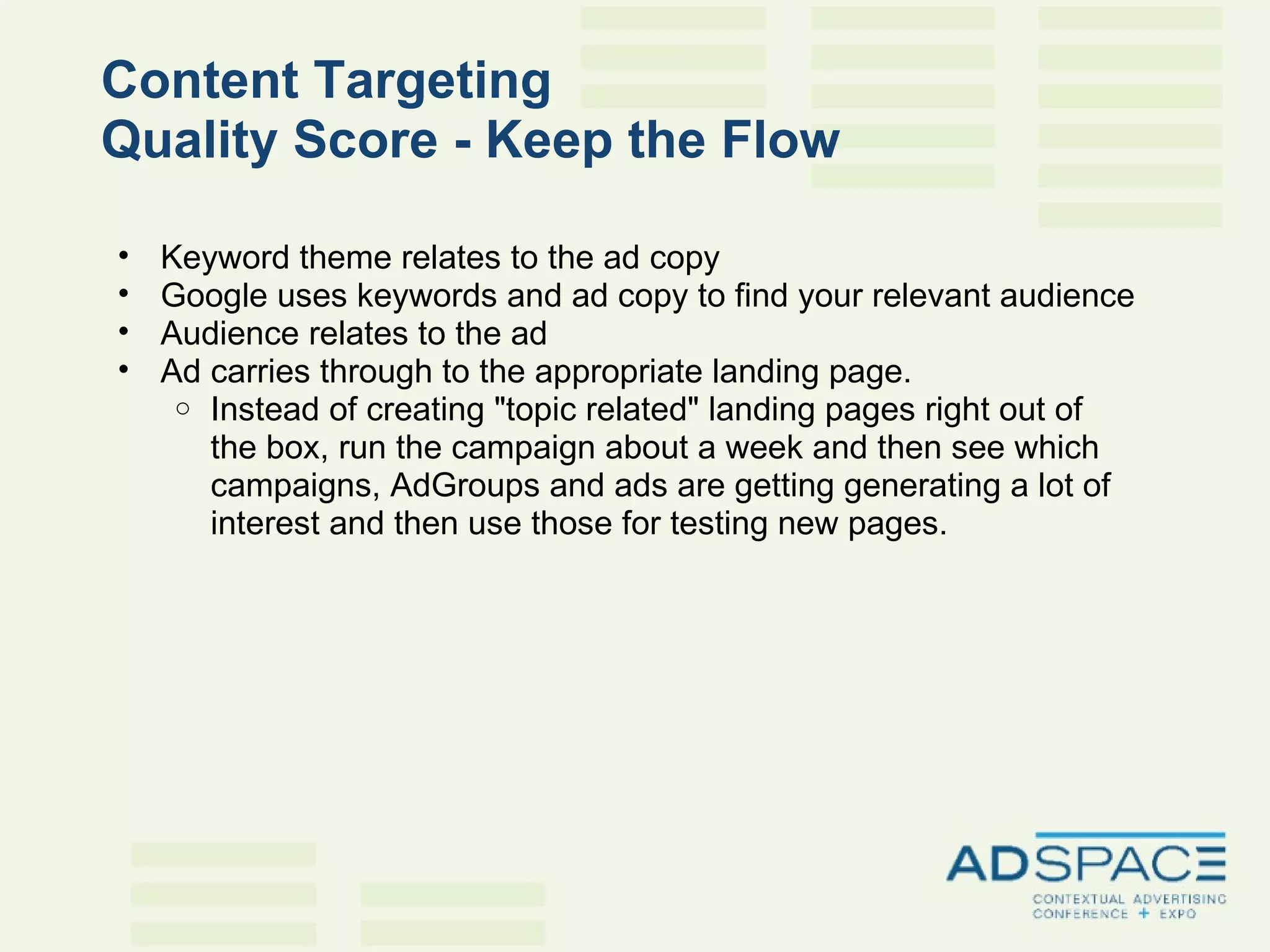 Content Targeting
Quality Score - Keep the Flow

• Keyword theme relates to the ad copy
• Google uses keywords and ad copy to find your relevant audience
• Audience relates to the ad
• Ad carries through to the appropriate landing page.
  ○ Instead of creating "topic related" landing pages right out of the box, run the campaign about a week and then see which campaigns, AdGroups and ads are getting generating a lot of interest and then use those for testing new pages.

ADSPACE
CONTEXTUAL ADVERTISING CONFERENCE + EXPO